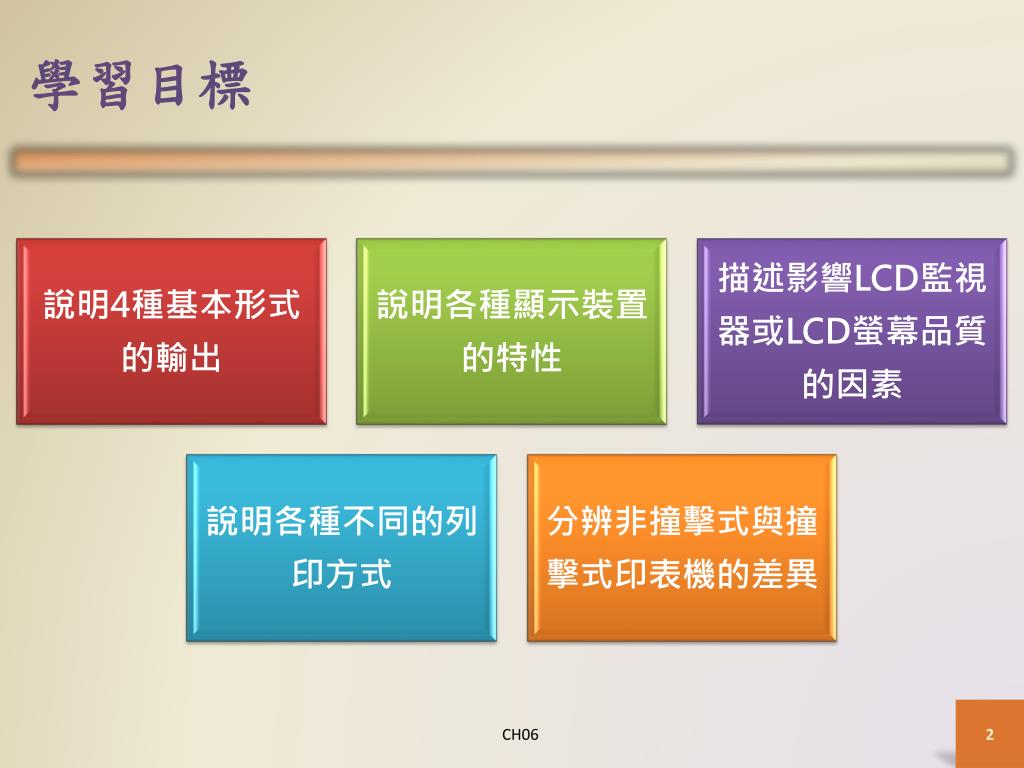 學習目標

說明4種基本形式的輸出

說明各種顯示裝置的特性

描述影響LCD監視器或LCD螢幕品質的因素

說明各種不同的列印方式

分辨非撞擊式與撞擊式印表機的差異

CH06

2